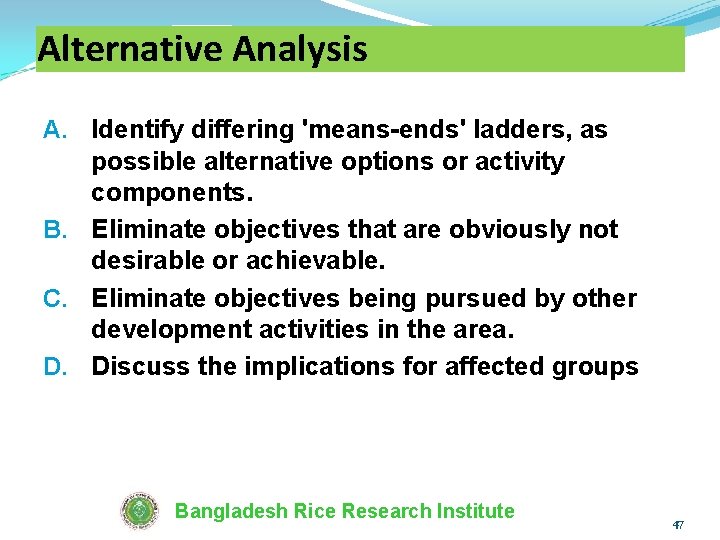 Alternative Analysis

A. Identify differing 'means-ends' ladders, as possible alternative options or activity components.

B. Eliminate objectives that are obviously not desirable or achievable.

C. Eliminate objectives being pursued by other development activities in the area.

D. Discuss the implications for affected groups

Bangladesh Rice Research Institute

47